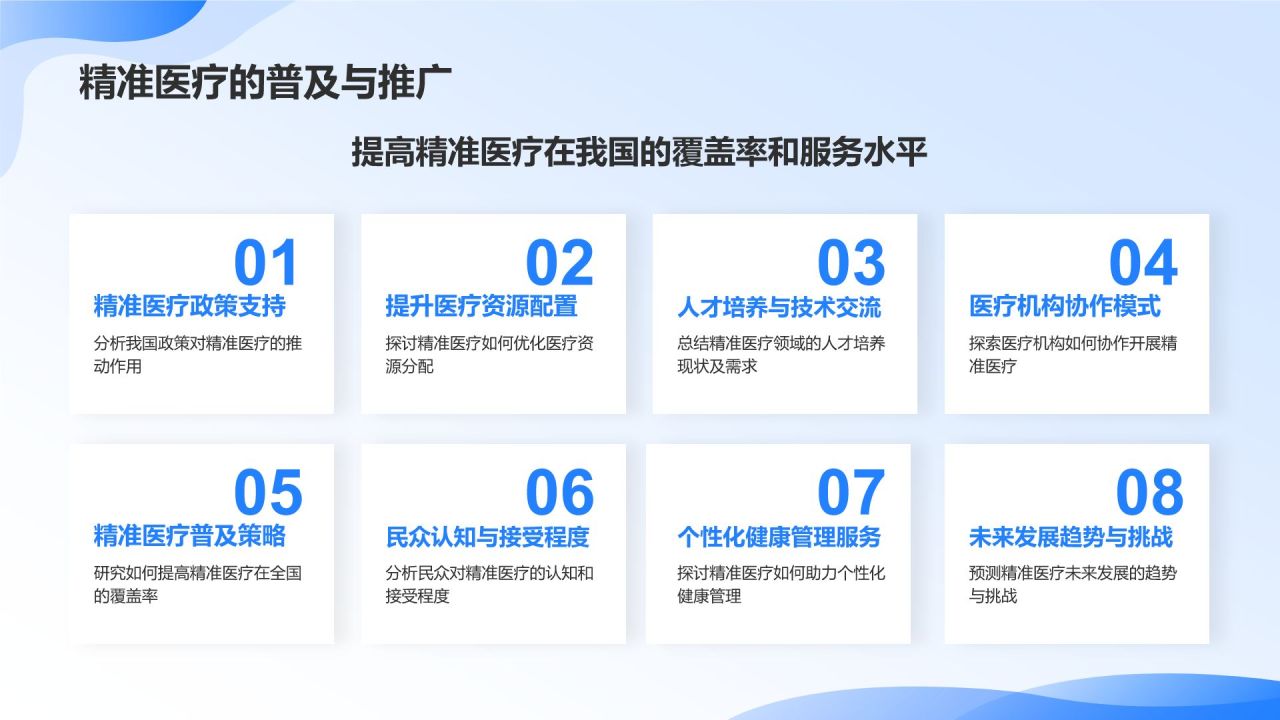 精准医疗的普及与推广

提高精准医疗在我国的覆盖率和服务水平

01
精准医疗政策支持
分析我国政策对精准医疗的推动作用

02
提升医疗资源配置
探讨精准医疗如何优化医疗资源分配

03
人才培养与技术交流
总结精准医疗领域的人才培养现状及需求

04
医疗机构协作模式
探索医疗机构如何协作开展精准医疗

05
精准医疗普及策略
研究如何提高精准医疗在全国的覆盖率

06
民众认知与接受程度
分析民众对精准医疗的认知和接受程度

07
个性化健康管理服务
探讨精准医疗如何助力个性化健康管理

08
未来发展趋势与挑战
预测精准医疗未来发展的趋势与挑战